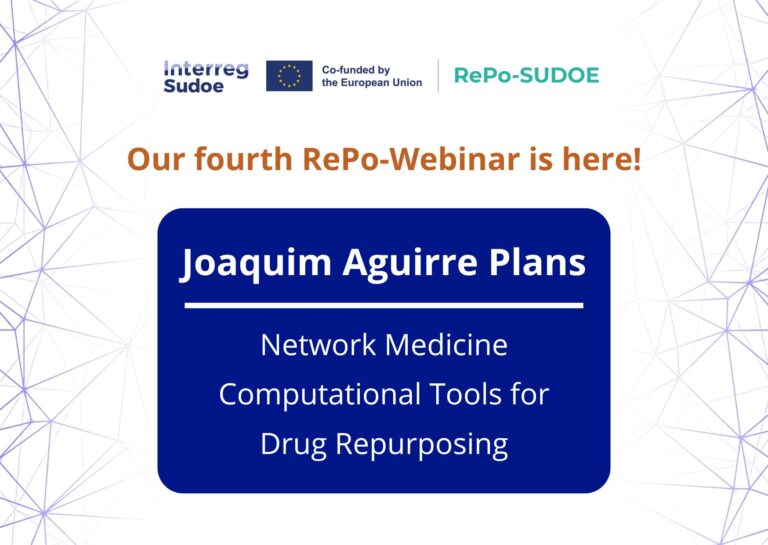 Interreg Sudoe

Co-funded by the European Union

RePo-SUDOE

Our fourth RePo-Webinar is here!

Joaquim Aguirre Plans

Network Medicine Computational Tools for Drug Repurposing